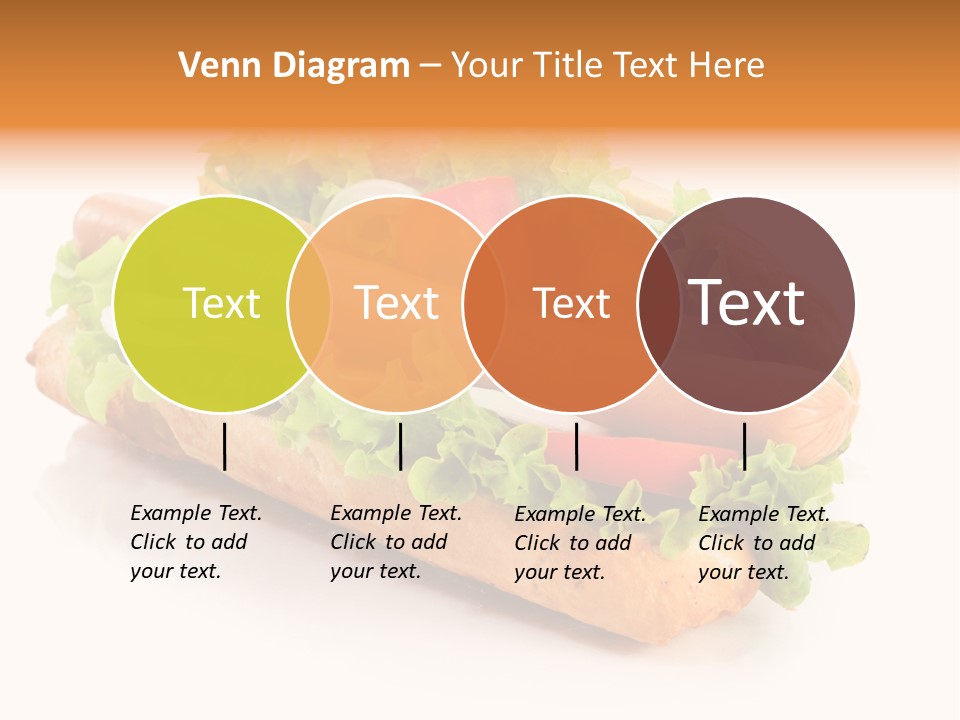 Venn Diagram – Your Title Text Here

Text

Text

Text

Text

Example Text. Click to add your text.

Example Text. Click to add your text.

Example Text. Click to add your text.

Example Text. Click to add your text.